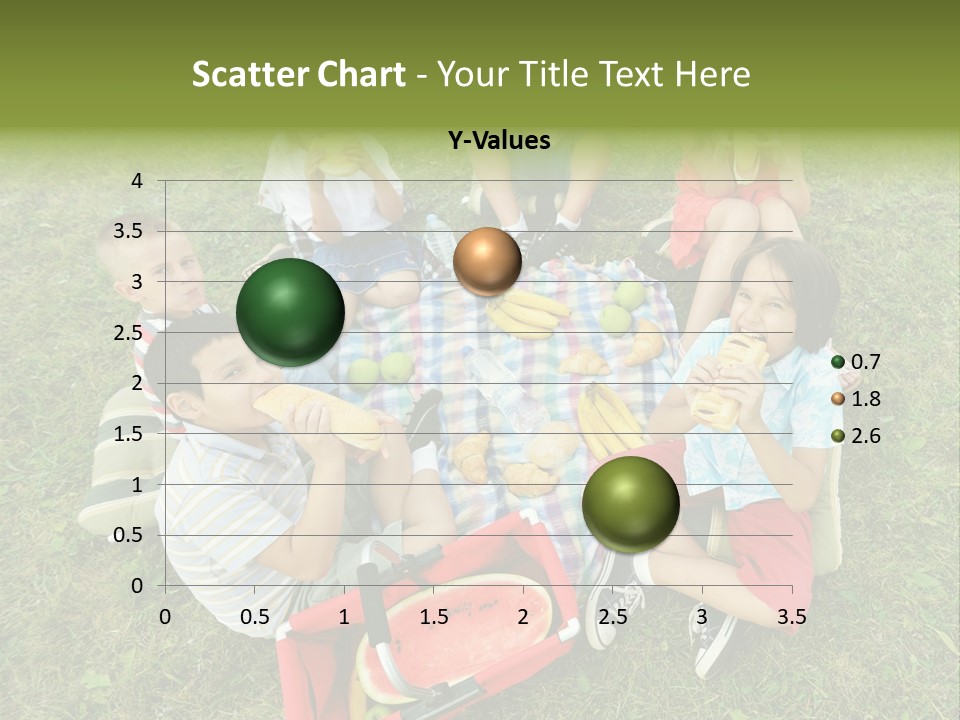 Scatter Chart - Your Title Text Here

Y-Values

4
3.5
3
2.5
2
1.5
1
0.5
0

0 0.5 1 1.5 2 2.5 3 3.5

0.7
1.8
2.6